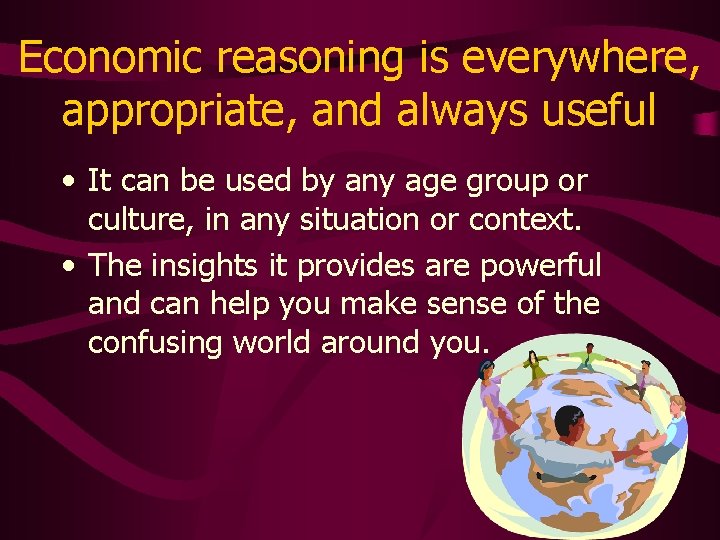 Economic reasoning is everywhere, appropriate, and always useful

• It can be used by any age group or culture, in any situation or context.
• The insights it provides are powerful and can help you make sense of the confusing world around you.